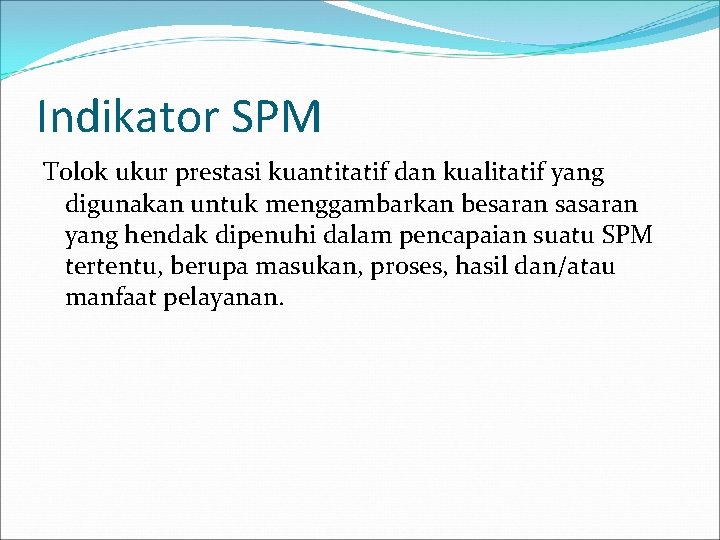 Indikator SPM

Tolok ukur prestasi kuantitatif dan kualitatif yang digunakan untuk menggambarkan besaran sasaran yang hendak dipenuhi dalam pencapaian suatu SPM tertentu, berupa masukan, proses, hasil dan/atau manfaat pelayanan.